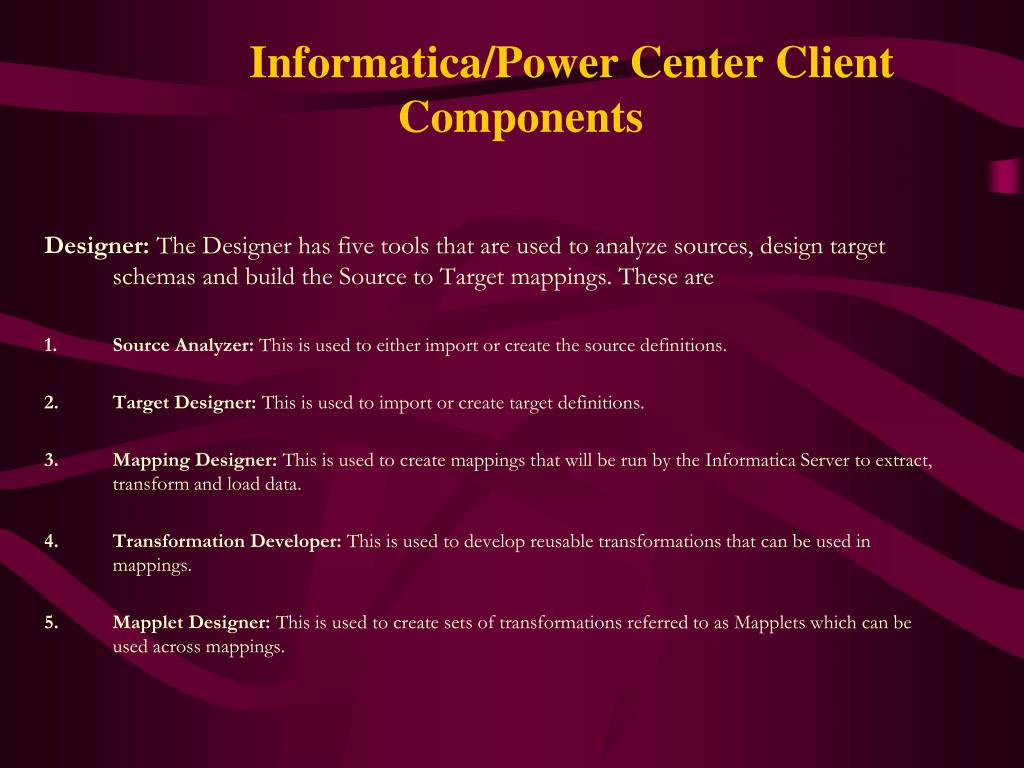 Informatica/Power Center Client Components

Designer: The Designer has five tools that are used to analyze sources, design target schemas and build the Source to Target mappings. These are

1. Source Analyzer: This is used to either import or create the source definitions.

2. Target Designer: This is used to import or create target definitions.

3. Mapping Designer: This is used to create mappings that will be run by the Informatica Server to extract, transform and load data.

4. Transformation Developer: This is used to develop reusable transformations that can be used in mappings.

5. Mapplet Designer: This is used to create sets of transformations referred to as Mapplets which can be used across mappings.